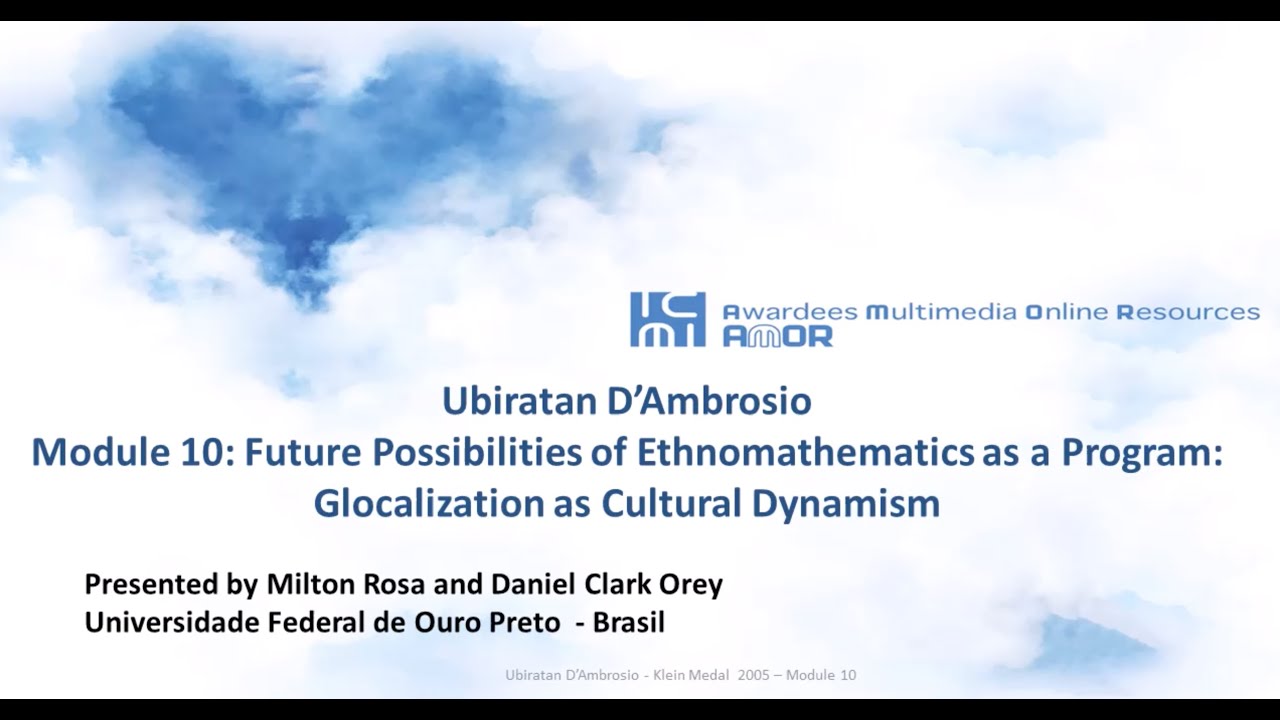 ICMI Awardees Multimedia Online Resources
AMOR

Ubiratan D'Ambrosio
Module 10: Future Possibilities of Ethnomathematics as a Program: Glocalization as Cultural Dynamism

Presented by Milton Rosa and Daniel Clark Orey
Universidade Federal de Ouro Preto - Brasil

Ubiratan D'Ambrosio - Klein Medal 2005 – Module 10